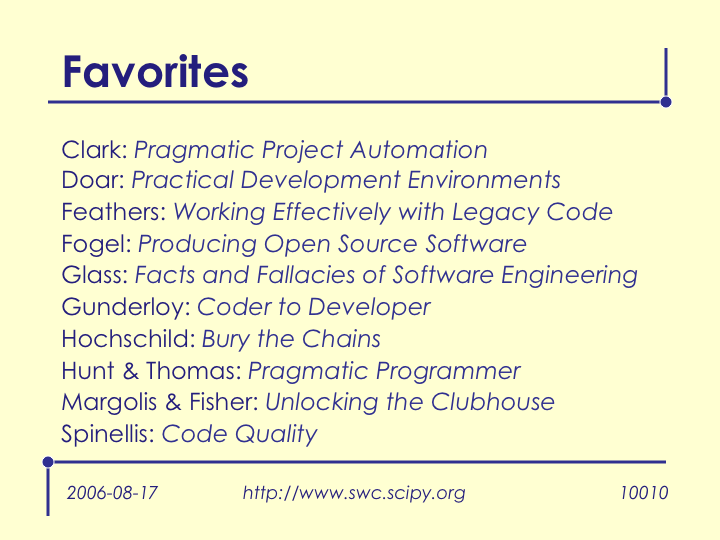 Favorites

Clark: Pragmatic Project Automation
Doar: Practical Development Environments
Feathers: Working Effectively with Legacy Code
Fogel: Producing Open Source Software
Glass: Facts and Fallacies of Software Engineering
Gunderloy: Coder to Developer
Hochschild: Bury the Chains
Hunt & Thomas: Pragmatic Programmer
Margolis & Fisher: Unlocking the Clubhouse
Spinellis: Code Quality

2006-08-17 http://www.swc.scipy.org 10010